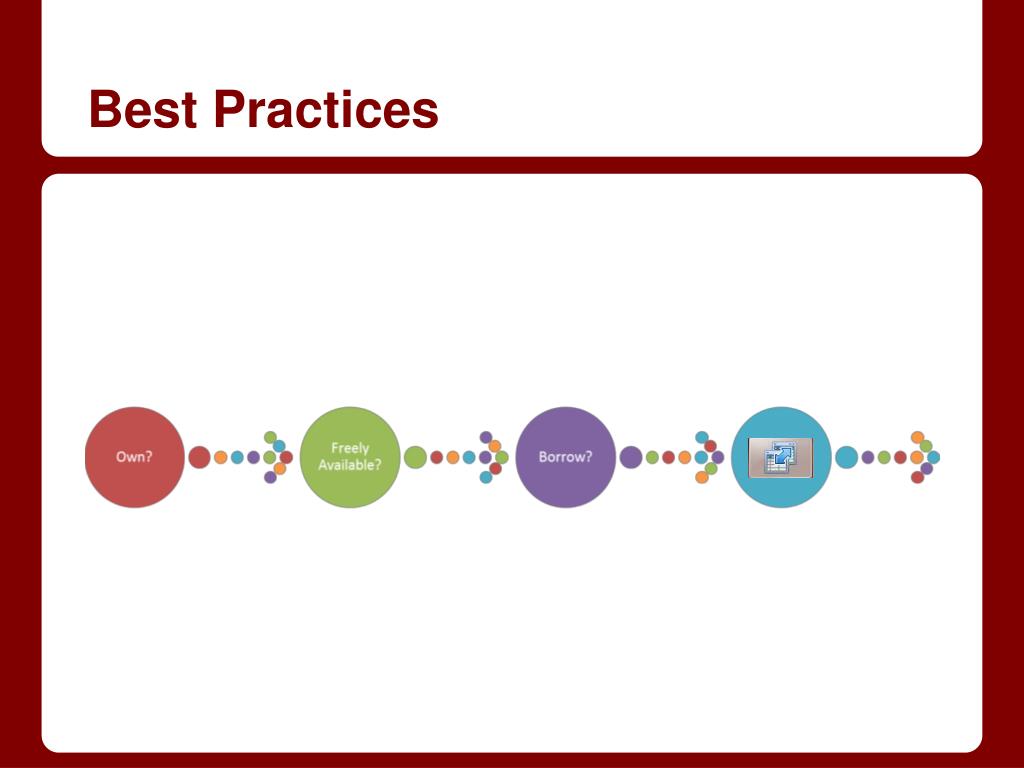 Best Practices

Own?

Freely Available?

Borrow?